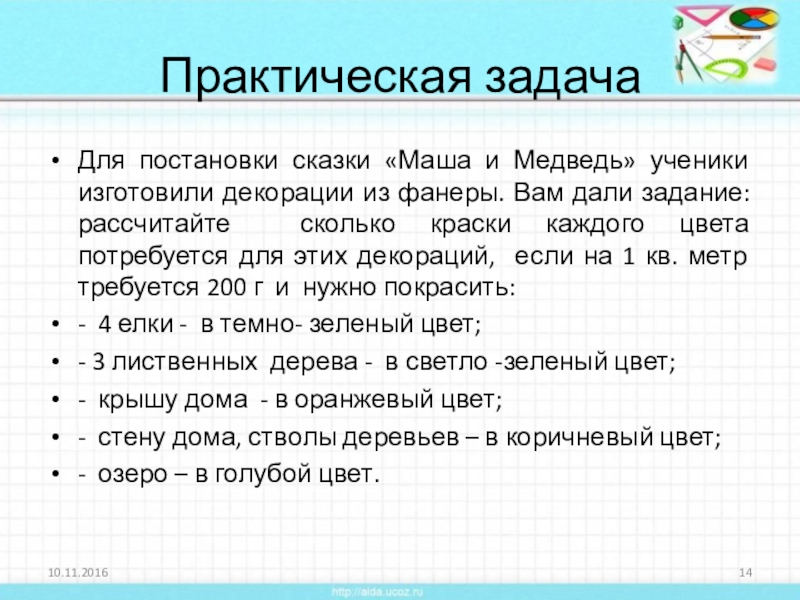 Практическая задача

• Для постановки сказки «Маша и Медведь» ученики изготовили декорации из фанеры. Вам дали задание: рассчитайте сколько краски каждого цвета потребуется для этих декораций, если на 1 кв. метр требуется 200 г и нужно покрасить:
• - 4 елки - в темно- зеленый цвет;
• - 3 лиственных дерева - в светло -зеленый цвет;
• - крышу дома - в оранжевый цвет;
• - стену дома, стволы деревьев – в коричневый цвет;
• - озеро – в голубой цвет.

10.11.2016
14
http://aida.ucoz.ru